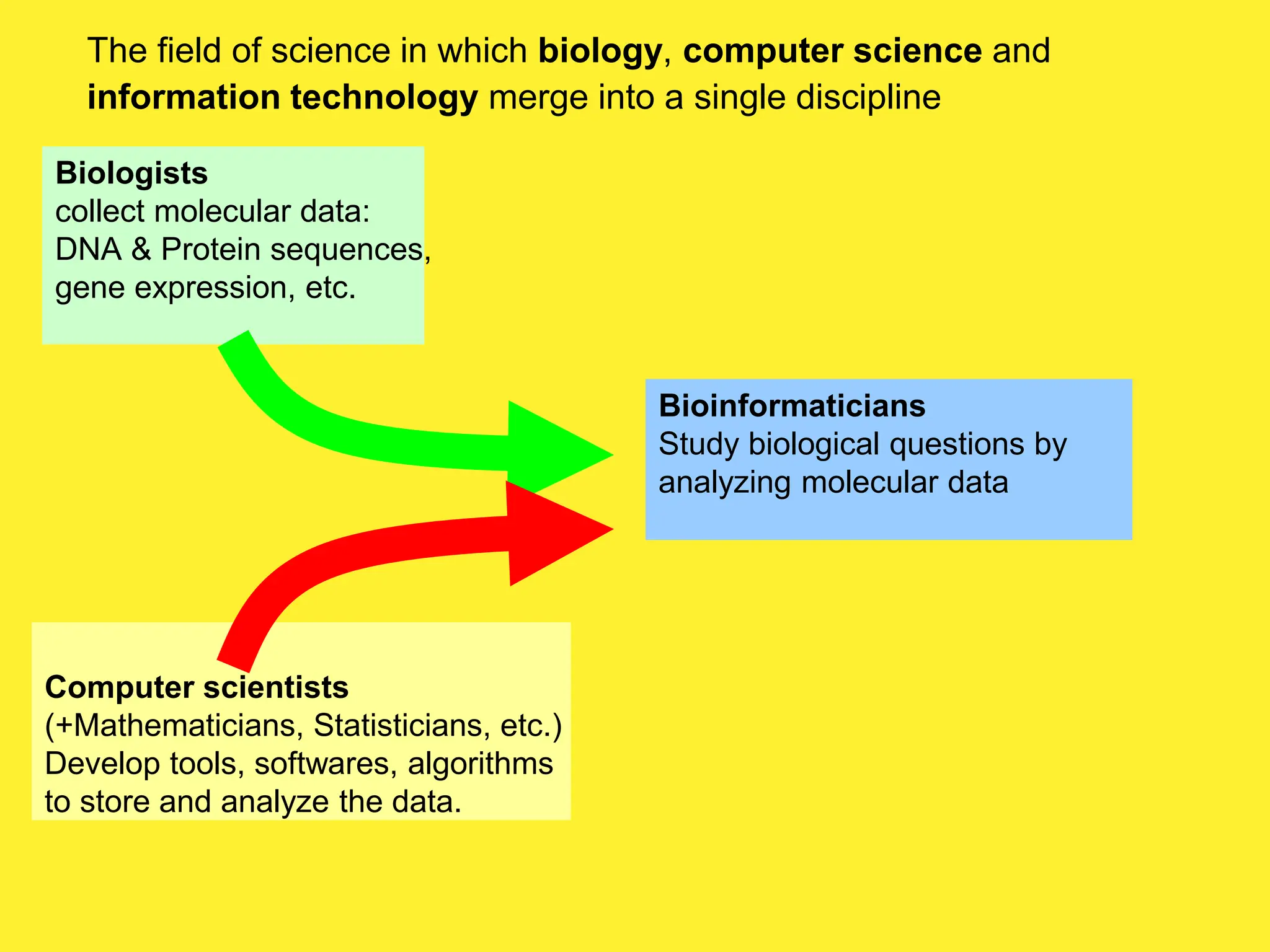 The field of science in which biology, computer science and information technology merge into a single discipline

Biologists
collect molecular data: DNA & Protein sequences, gene expression, etc.

Bioinformaticians
Study biological questions by analyzing molecular data

Computer scientists
(+Mathematicians, Statisticians, etc.)
Develop tools, softwares, algorithms to store and analyze the data.